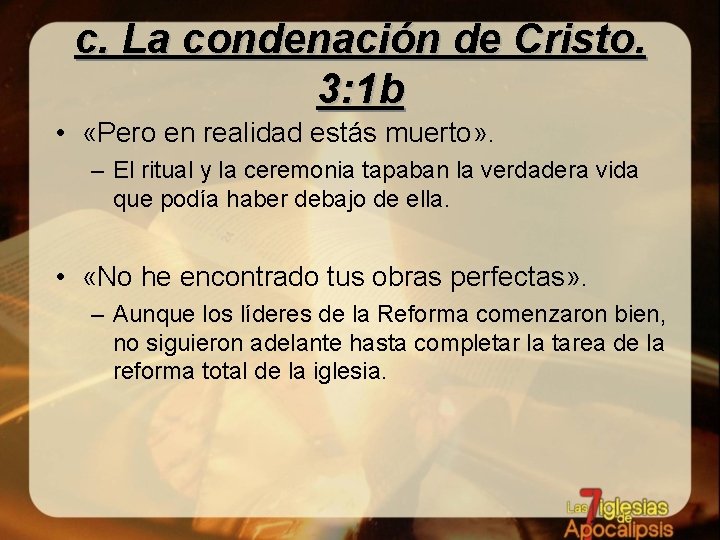 c. La condenación de Cristo. 3:1b

• «Pero en realidad estás muerto».
– El ritual y la ceremonia tapaban la verdadera vida que podía haber debajo de ella.

• «No he encontrado tus obras perfectas».
– Aunque los líderes de la Reforma comenzaron bien, no siguieron adelante hasta completar la tarea de la reforma total de la iglesia.

Las 7 iglesias de Apocalipsis